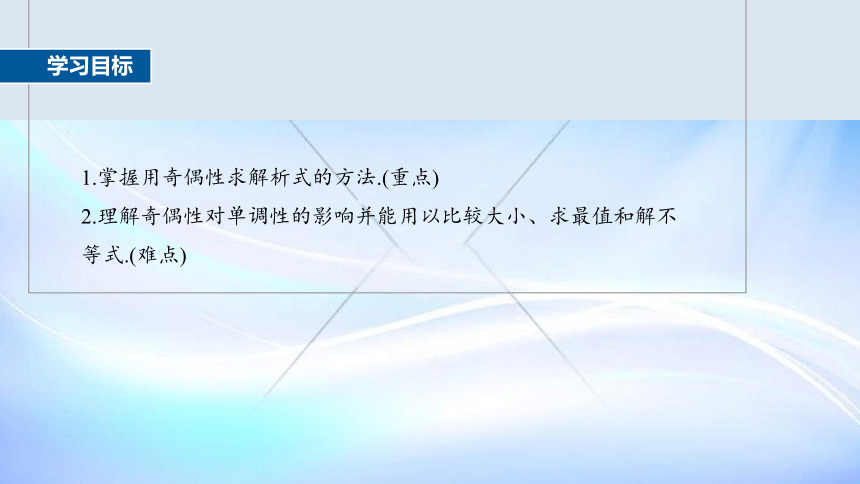 学习目标

1.掌握用奇偶性求解析式的方法.(重点)

2.理解奇偶性对单调性的影响并能用以比较大小、求最值和解不等式.(难点)